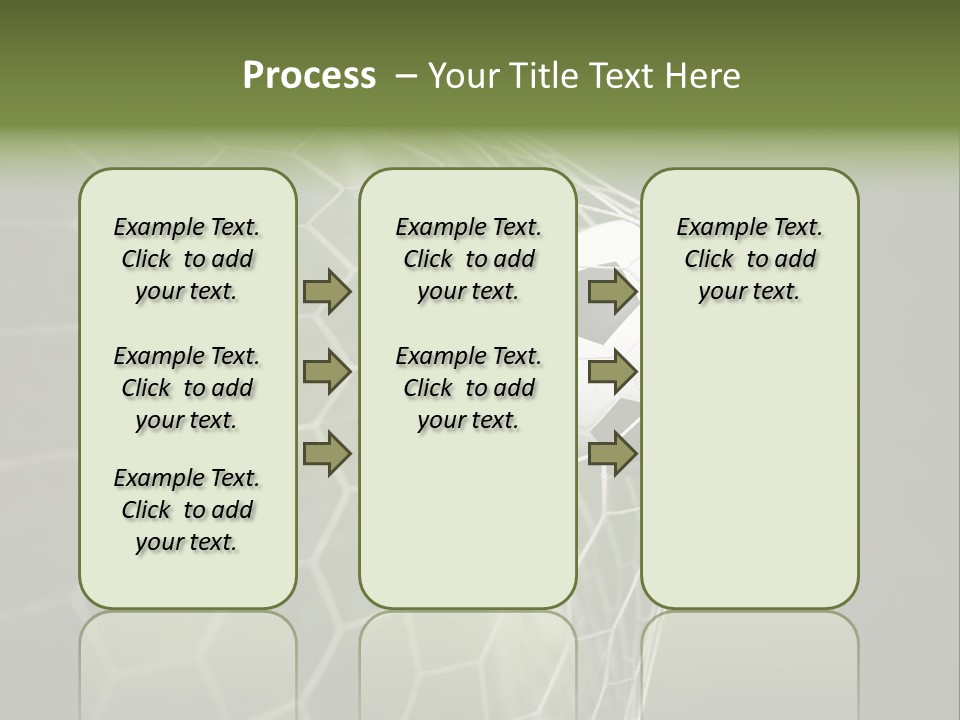 Process – Your Title Text Here

Example Text. Click to add your text.

Example Text. Click to add your text.

Example Text. Click to add your text.

Example Text. Click to add your text.

Example Text. Click to add your text.

Example Text. Click to add your text.